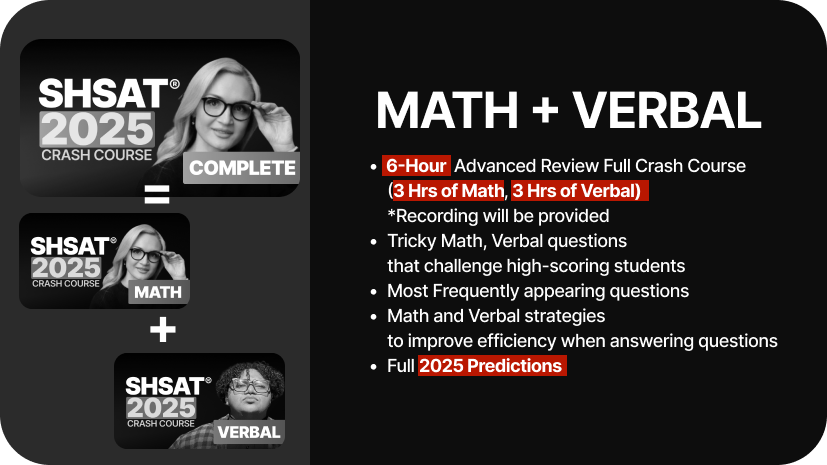 SHSAT®
2025
CRASH COURSE
COMPLETE

=

SHSAT®
2025
CRASH COURSE
MATH

+

SHSAT®
2025
CRASH COURSE
VERBAL

MATH + VERBAL

• 6-Hour Advanced Review Full Crash Course (3 Hrs of Math, 3 Hrs of Verbal)
*Recording will be provided
• Tricky Math, Verbal questions that challenge high-scoring students
• Most Frequently appearing questions
• Math and Verbal strategies to improve efficiency when answering questions
• Full 2025 Predictions